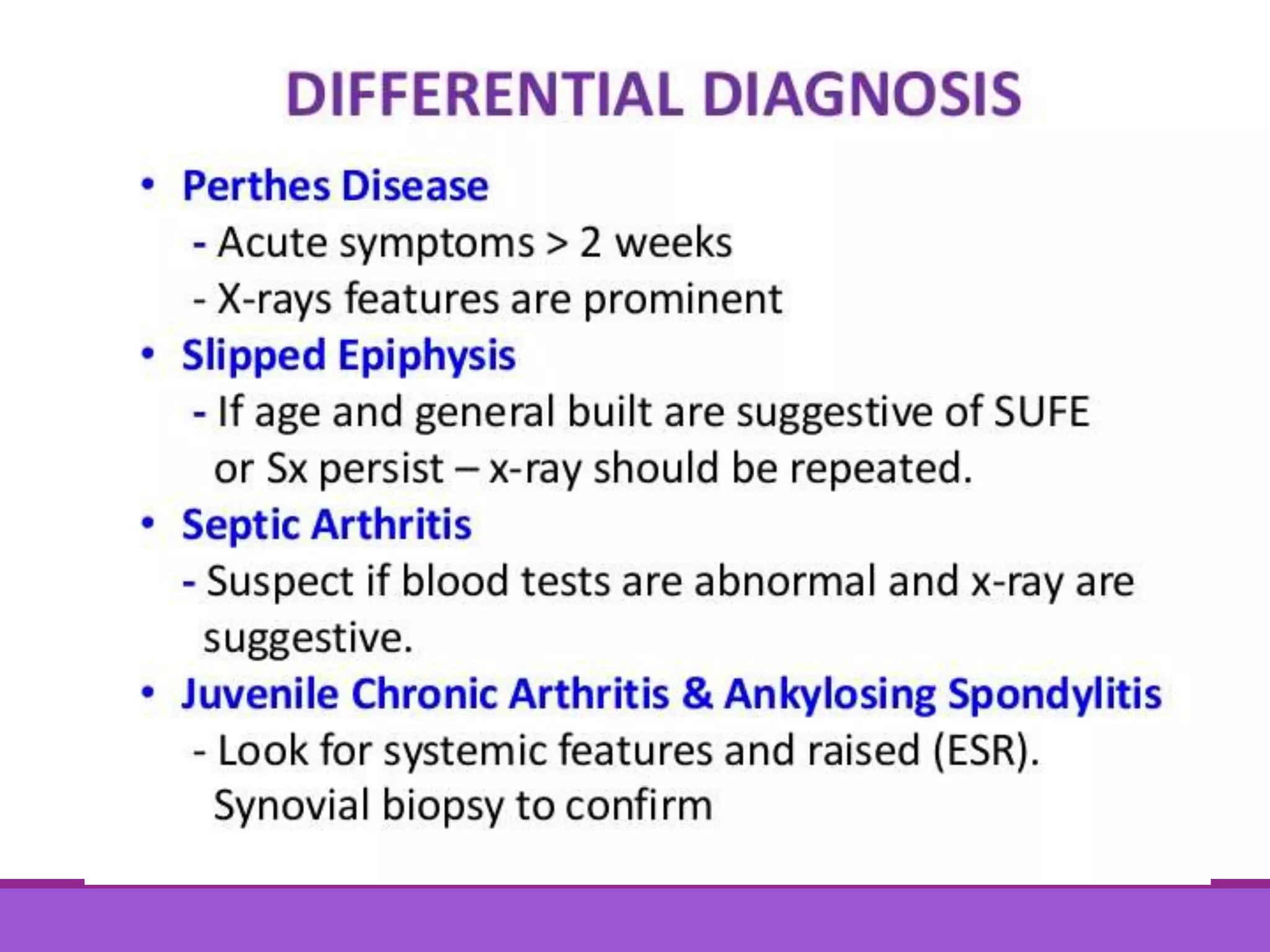 DIFFERENTIAL DIAGNOSIS

• Perthes Disease
- Acute symptoms > 2 weeks
- X-rays features are prominent

• Slipped Epiphysis
- If age and general built are suggestive of SUFE or Sx persist – x-ray should be repeated.

• Septic Arthritis
- Suspect if blood tests are abnormal and x-ray are suggestive.

• Juvenile Chronic Arthritis & Ankylosing Spondylitis
- Look for systemic features and raised (ESR). Synovial biopsy to confirm